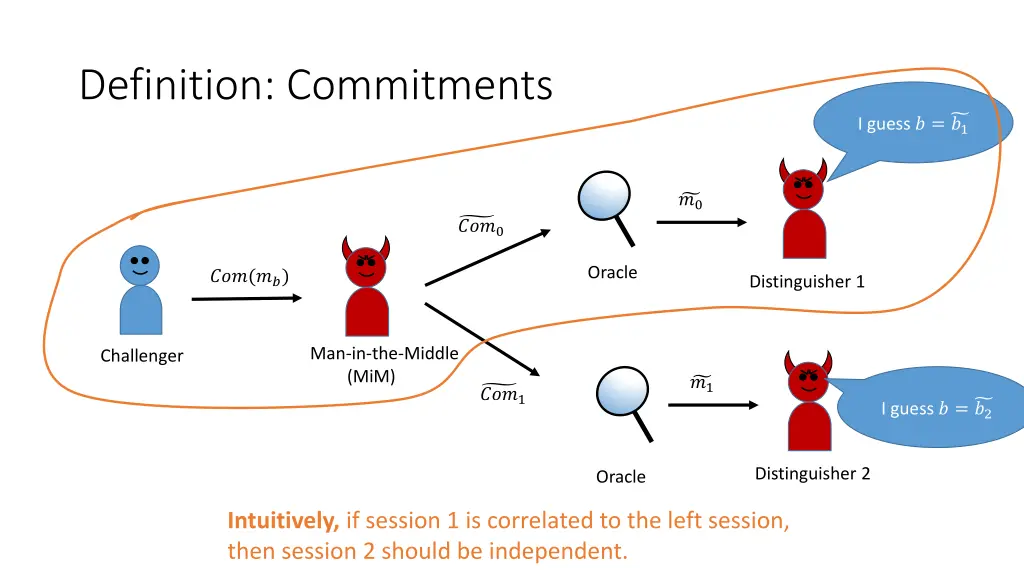 Definition: Commitments

I guess $b = \widetilde{b_1}$

$\widetilde{m_0}$

$\widetilde{Com_0}$

Oracle

Distinguisher 1

$Com(m_b)$

Challenger

Man-in-the-Middle (MiM)

$\widetilde{Com_1}$

$\widetilde{m_1}$

I guess $b = \widetilde{b_2}$

Oracle

Distinguisher 2

Intuitively, if session 1 is correlated to the left session, then session 2 should be independent.